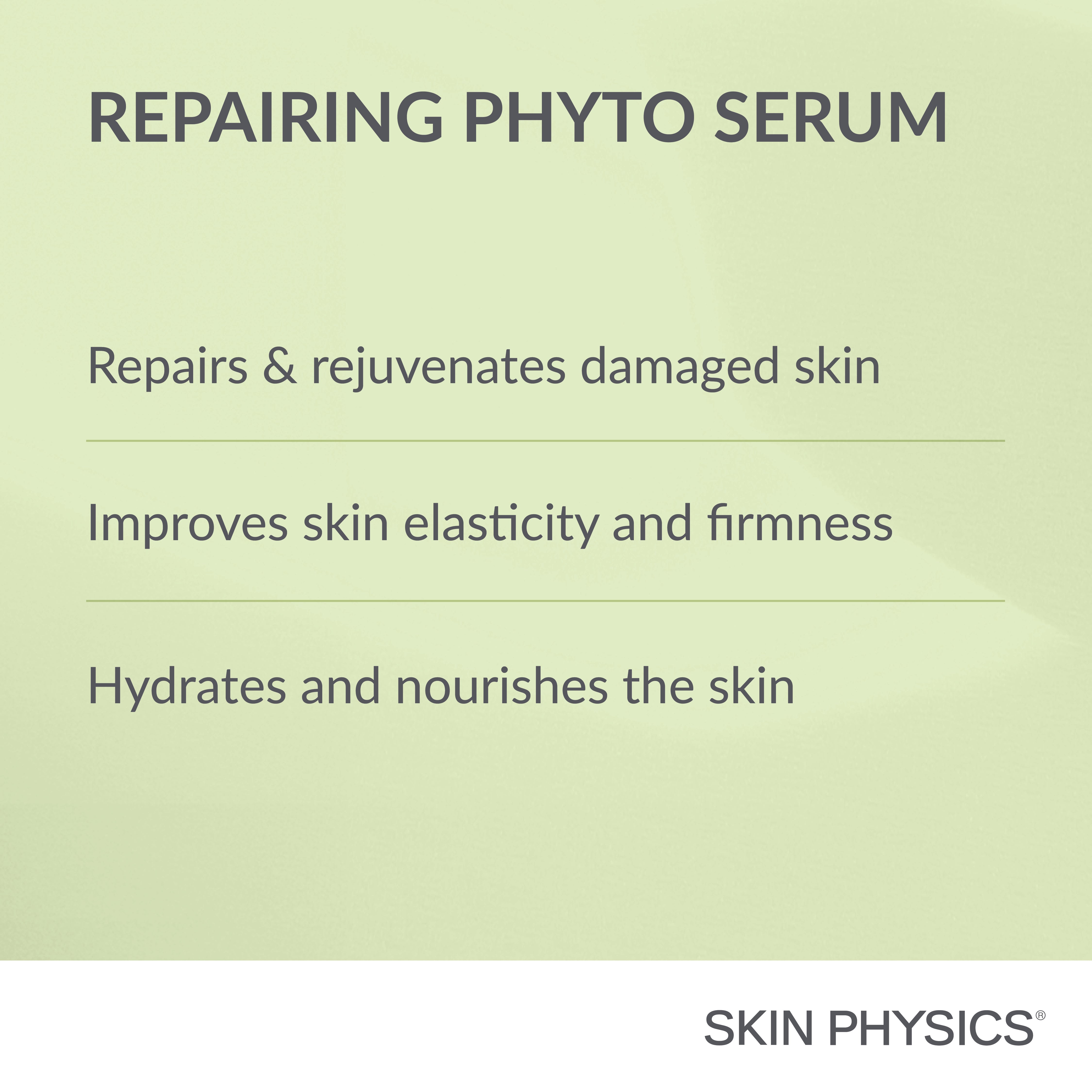 REPAIRING PHYTO SERUM

Repairs & rejuvenates damaged skin

Improves skin elasticity and firmness

Hydrates and nourishes the skin

SKIN PHYSICS®